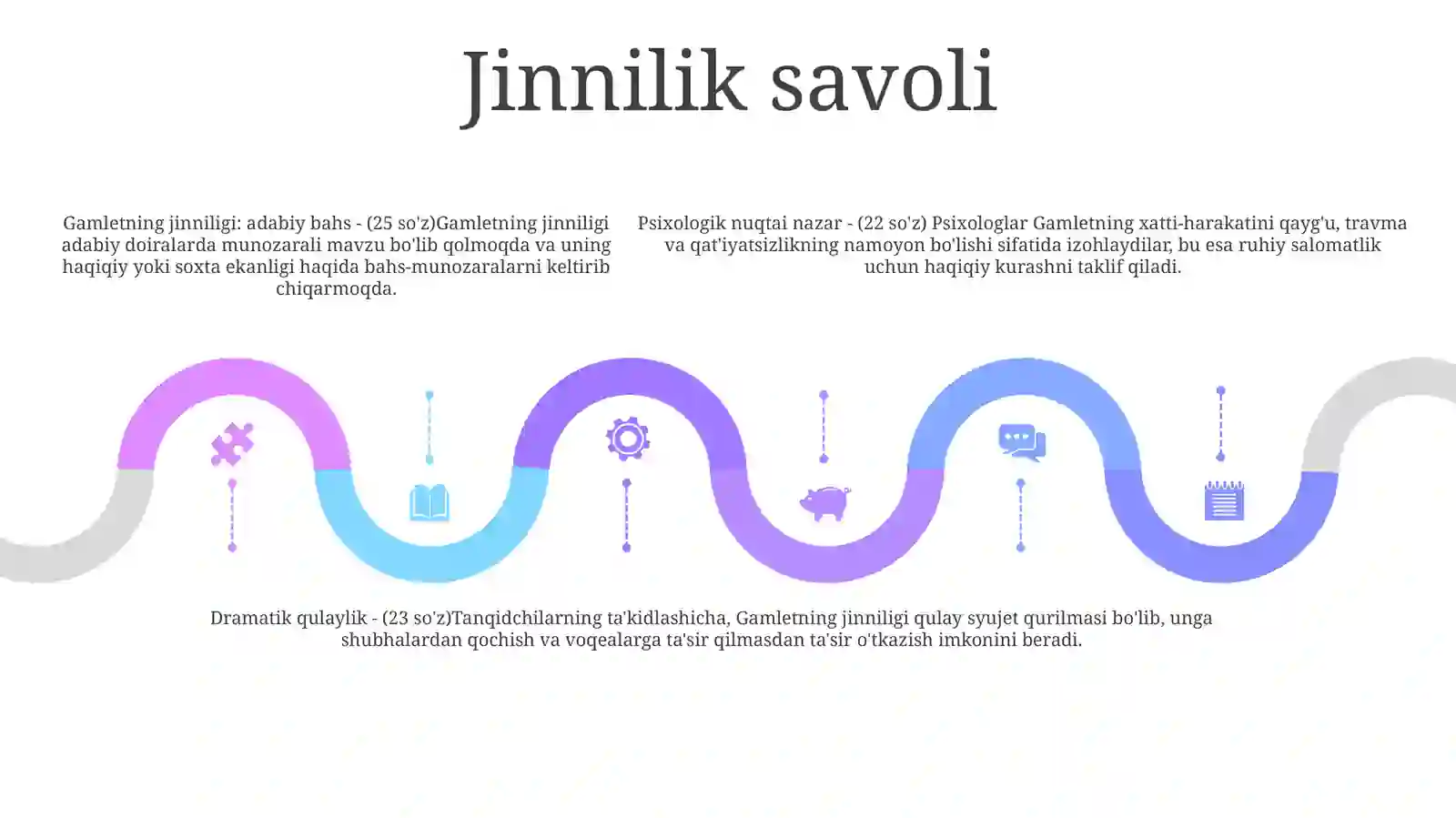 Jinnilik savoli

Gamletning jinniligi: adabiy bahs - (25 so'z)Gamletning jinniligi adabiy doiralarda munozarali mavzu bo'lib qolmoqda va uning haqiqiy yoki soxta ekanligi haqida bahs-munozaralarni keltirib chiqarmoqda.

Psixologik nuqtai nazar - (22 so'z) Psixologlar Gamletning xatti-harakatini qayg'u, travma va qat'iyatsizlikning namoyon bo'lishi sifatida izohlaydilar, bu esa ruhiy salomatlik uchun haqiqiy kurashni taklif qiladi.

Dramatik qulaylik - (23 so'z)Tanqidchilarning ta'kidlashicha, Gamletning jinniligi qulay syujet qurilmasi bo'lib, unga shubhalardan qochish va voqealarga ta'sir qilmasdan ta'sir o'tkazish imkonini beradi.